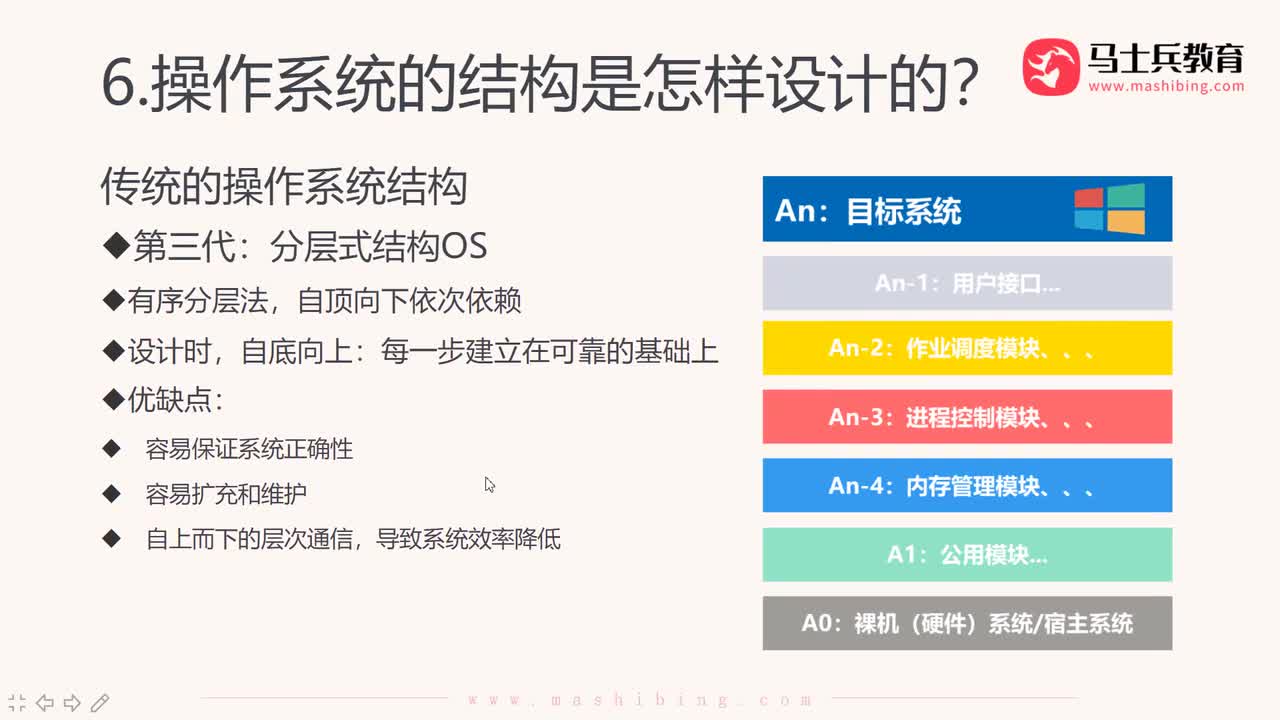 6.操作系统的结构是怎样设计的?

马士兵教育
www.mashibing.com

传统的操作系统结构

◆第三代：分层式结构OS

◆有序分层法，自顶向下依次依赖

◆设计时，自底向上：每一步建立在可靠的基础上

◆优缺点：

◆ 容易保证系统正确性

◆ 容易扩充和维护

◆ 自上而下的层次通信，导致系统效率降低

An：目标系统

An-1：用户接口...

An-2：作业调度模块、、、

An-3：进程控制模块、、、

An-4：内存管理模块、、、

A1：公用模块...

A0：裸机（硬件）系统/宿主系统

www.mashibing.com